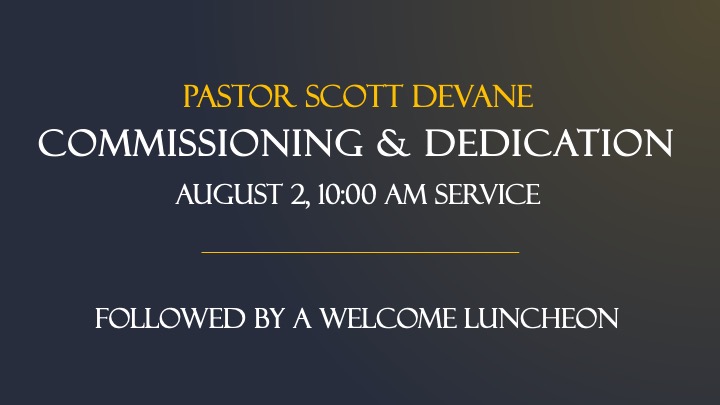 PASTOR SCOTT DEVANE
COMMISSIONING & DEDICATION
AUGUST 2, 10:00 AM SERVICE

FOLLOWED BY A WELCOME LUNCHEON